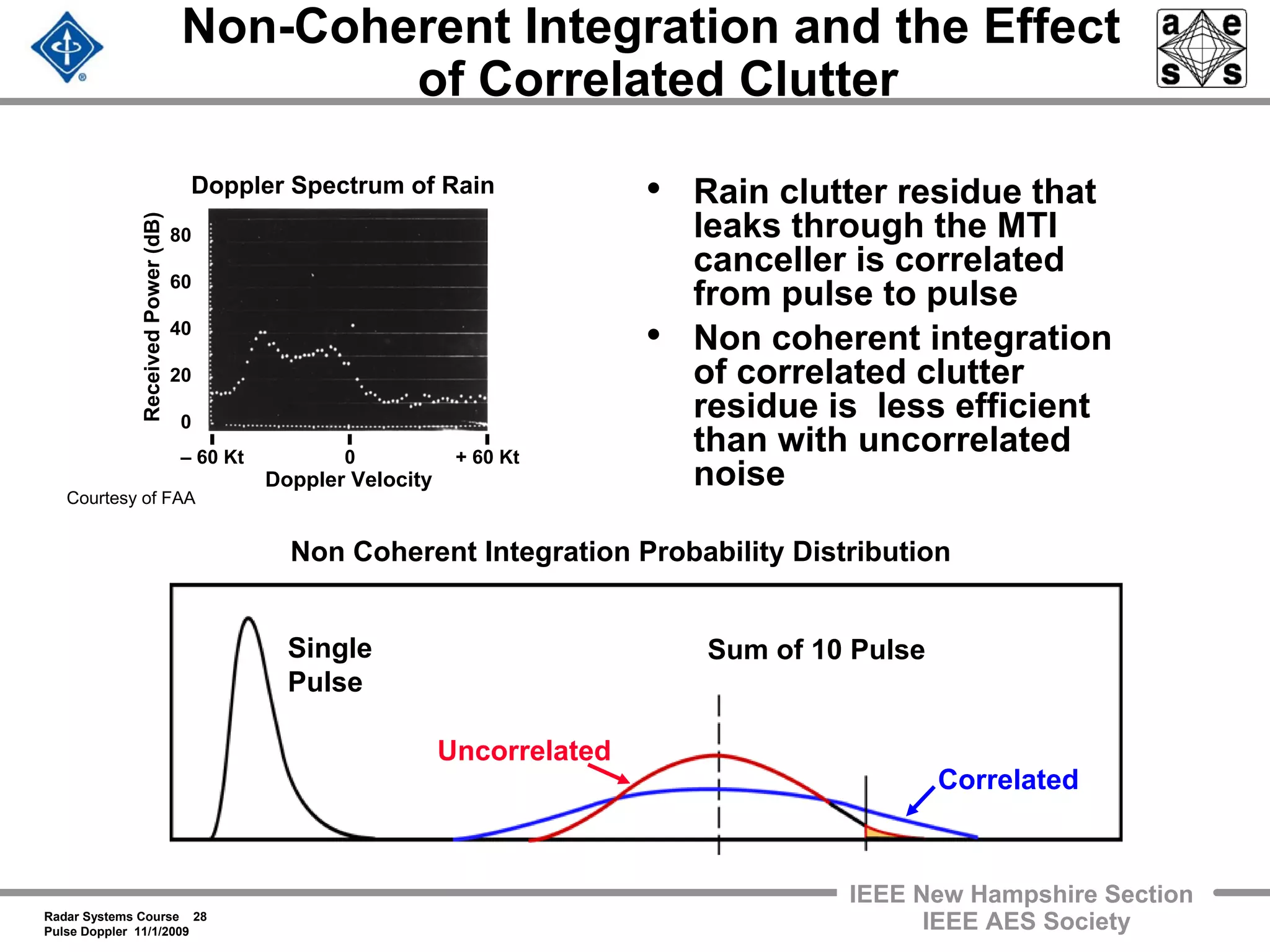 Non-Coherent Integration and the Effect of Correlated Clutter

a e s s

Doppler Spectrum of Rain

Received Power (dB)

80
60
40
20
0

– 60 Kt
0
+ 60 Kt

Doppler Velocity

Courtesy of FAA

• Rain clutter residue that leaks through the MTI canceller is correlated from pulse to pulse

• Non coherent integration of correlated clutter residue is less efficient than with uncorrelated noise

Non Coherent Integration Probability Distribution

Single Pulse

Sum of 10 Pulse

Uncorrelated

Correlated

Radar Systems Course 28
Pulse Doppler 11/1/2009

IEEE New Hampshire Section
IEEE AES Society